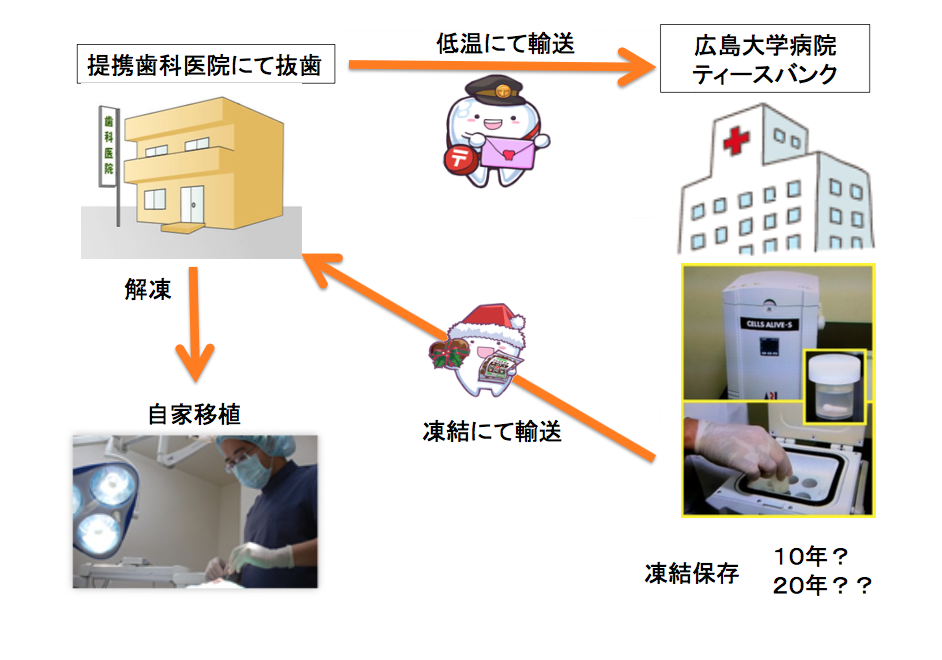 提携歯科医院にて抜歯

低温にて輸送

広島大学病院
ティースバンク

歯科医院

解凍

自家移植

凍結にて輸送

CELLS ALIVE-S

凍結保存

10年？
20年？？